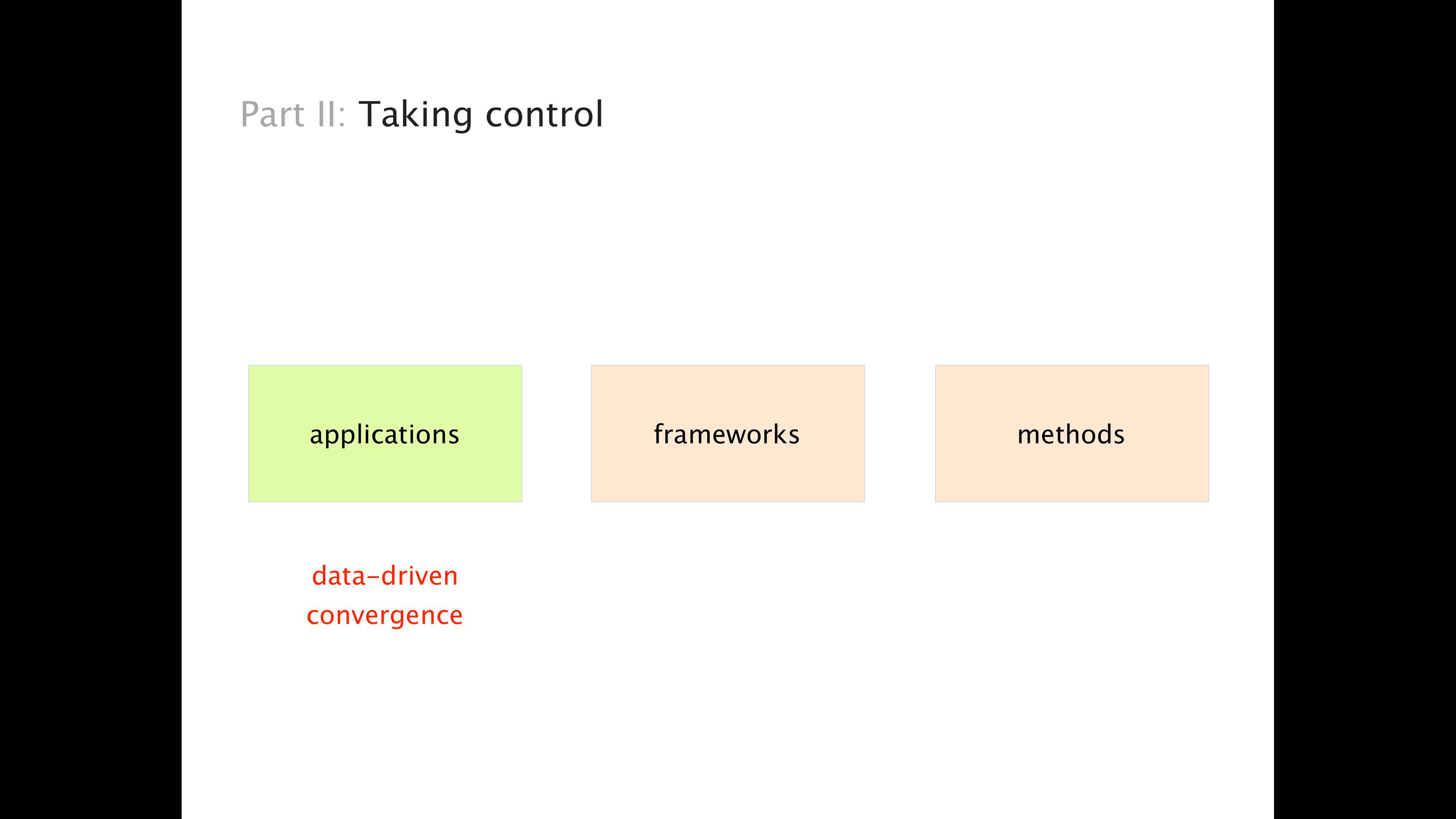 Part II: Taking control

applications

frameworks

methods

data-driven convergence